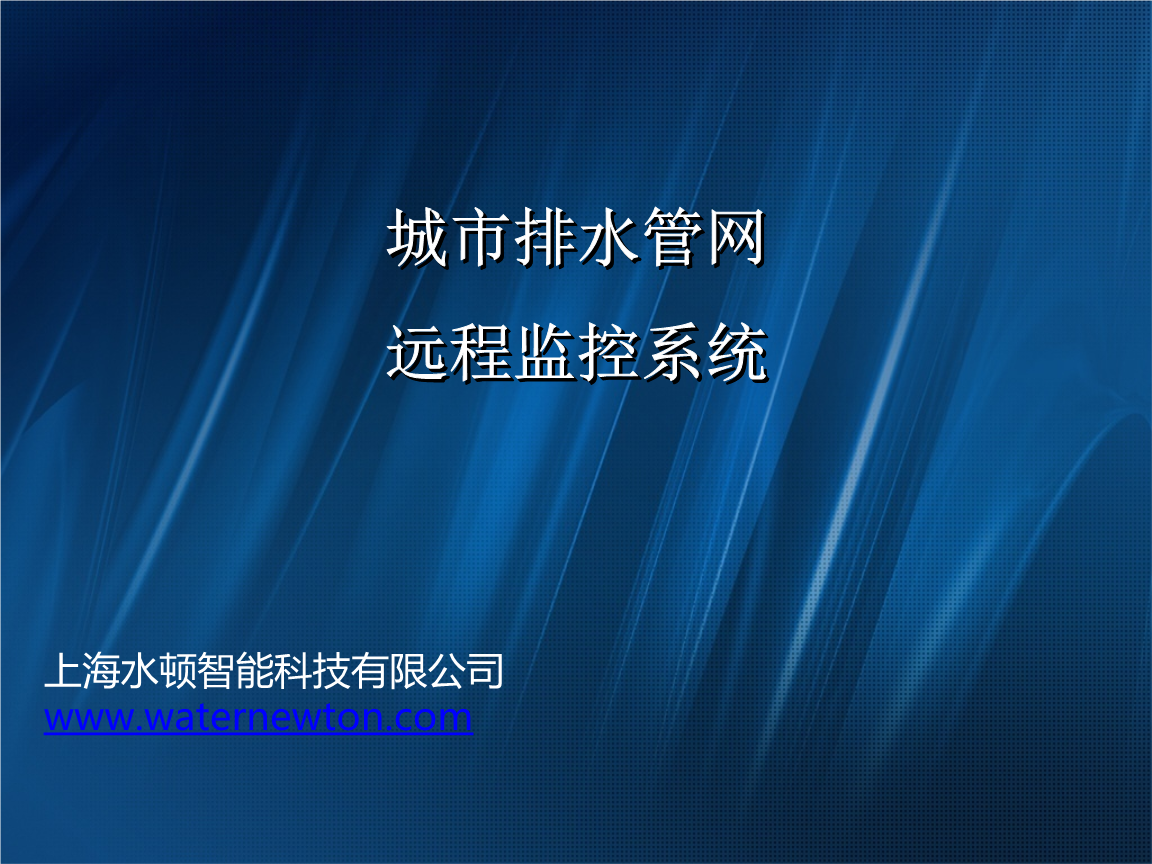 城市排水管网
远程监控系统

上海水顿智能科技有限公司
www.waternewton.com